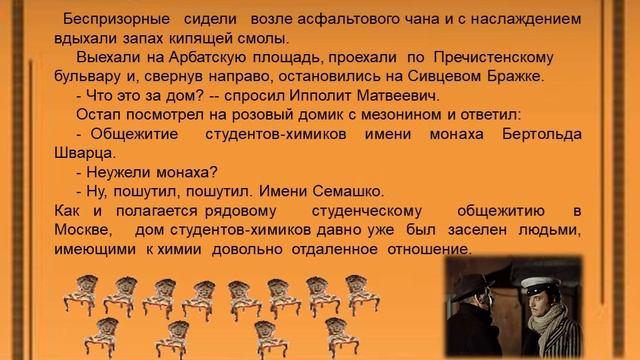 Беспризорные сидели возле асфальтового чана и с наслаждением вдыхали запах кипящей смолы.

Выехали на Арбатскую площадь, проехали по Пречистенскому бульвару и, свернув направо, остановились на Сивцевом Бражке.

- Что это за дом? -- спросил Ипполит Матвеевич.

Остап посмотрел на розовый домик с мезонином и ответил:

- Общежитие студентов-химиков имени монаха Бертольда Шварца.

- Неужели монаха?

- Ну, пошутил, пошутил. Имени Семашко.

Как и полагается рядовому студенческому общежитию в Москве, дом студентов-химиков давно уже был заселен людьми, имеющими к химии довольно отдаленное отношение.